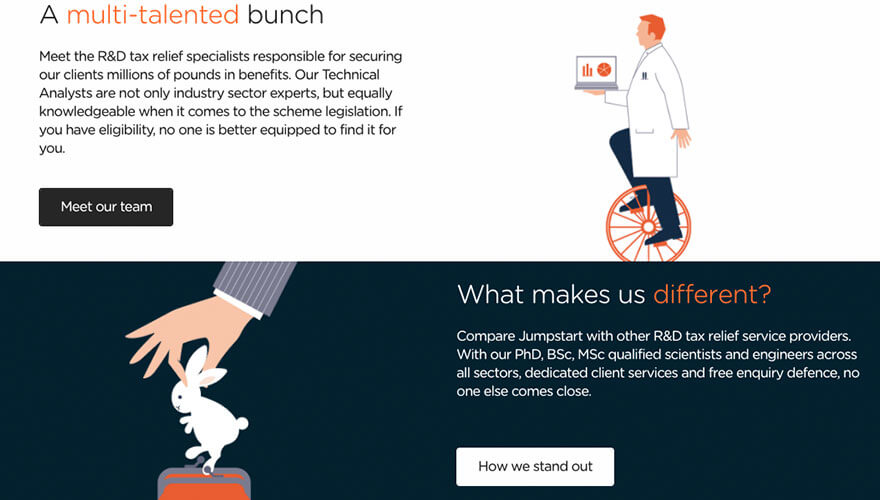 A multi-talented bunch

Meet the R&D tax relief specialists responsible for securing our clients millions of pounds in benefits. Our Technical Analysts are not only industry sector experts, but equally knowledgeable when it comes to the scheme legislation. If you have eligibility, no one is better equipped to find it for you.

Meet our team

What makes us different?

Compare Jumpstart with other R&D tax relief service providers. With our PhD, BSc, MSc qualified scientists and engineers across all sectors, dedicated client services and free enquiry defence, no one else comes close.

How we stand out